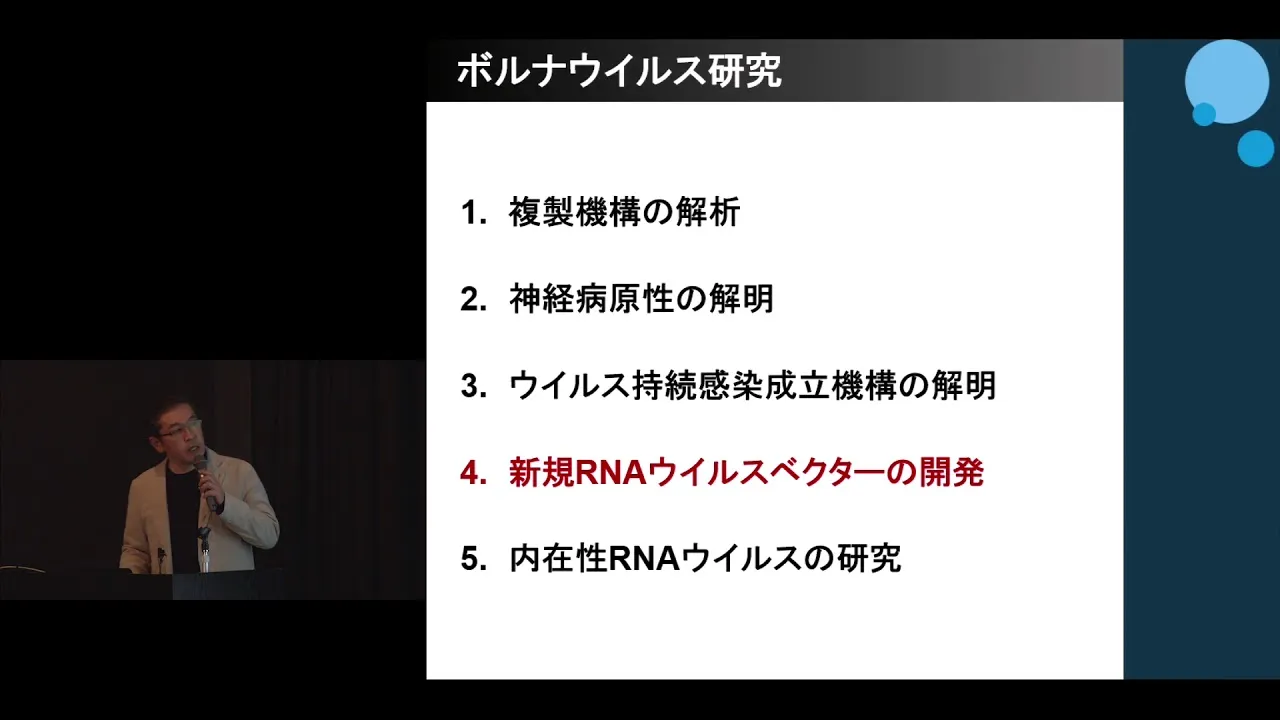 ボルナウイルス研究

1. 複製機構の解析

2. 神経病原性の解明

3. ウイルス持続感染成立機構の解明

4. 新規RNAウイルスベクターの開発

5. 内在性RNAウイルスの研究